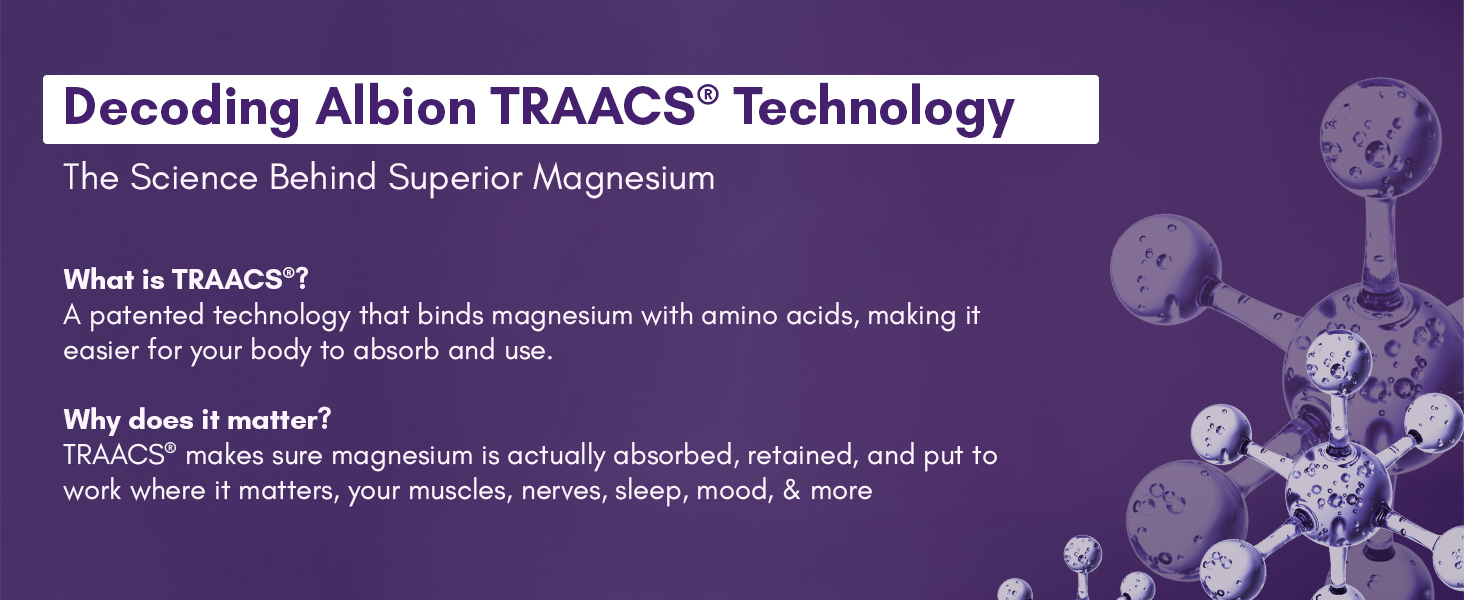 Decoding Albion TRAACS® Technology

The Science Behind Superior Magnesium

What is TRAACS®?
A patented technology that binds magnesium with amino acids, making it easier for your body to absorb and use.

Why does it matter?
TRAACS® makes sure magnesium is actually absorbed, retained, and put to work where it matters, your muscles, nerves, sleep, mood, & more